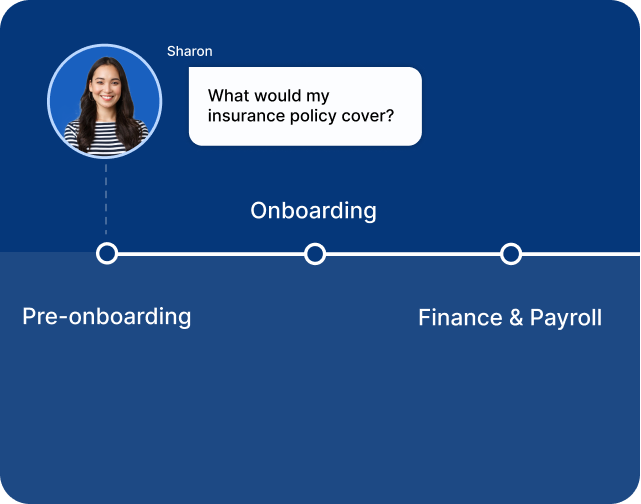 Sharon

What would my insurance policy cover?

Onboarding

Pre-onboarding

Finance & Payroll